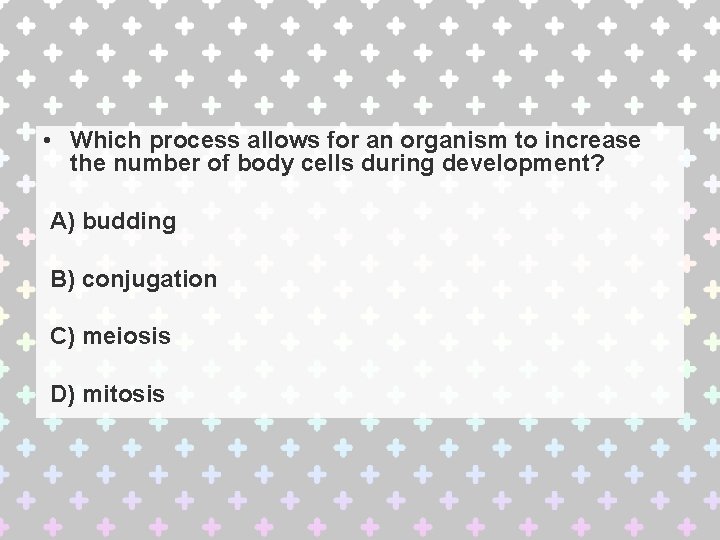 • Which process allows for an organism to increase the number of body cells during development?

A) budding

B) conjugation

C) meiosis

D) mitosis